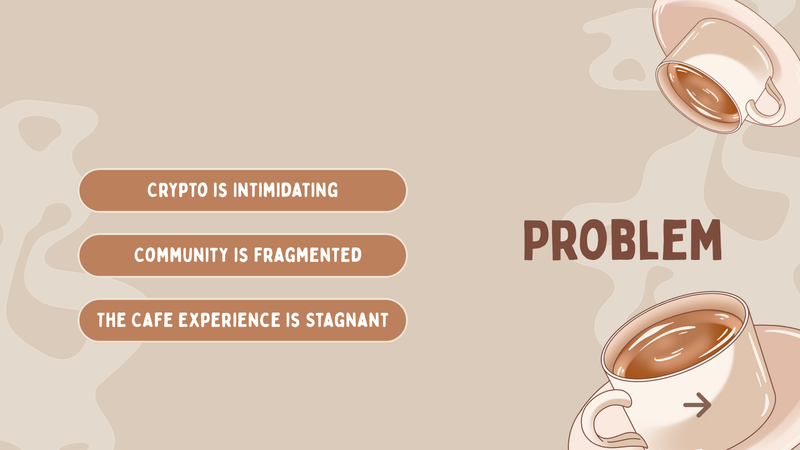 CRYPTO IS INTIMIDATING

COMMUNITY IS FRAGMENTED

THE CAFE EXPERIENCE IS STAGNANT

PROBLEM